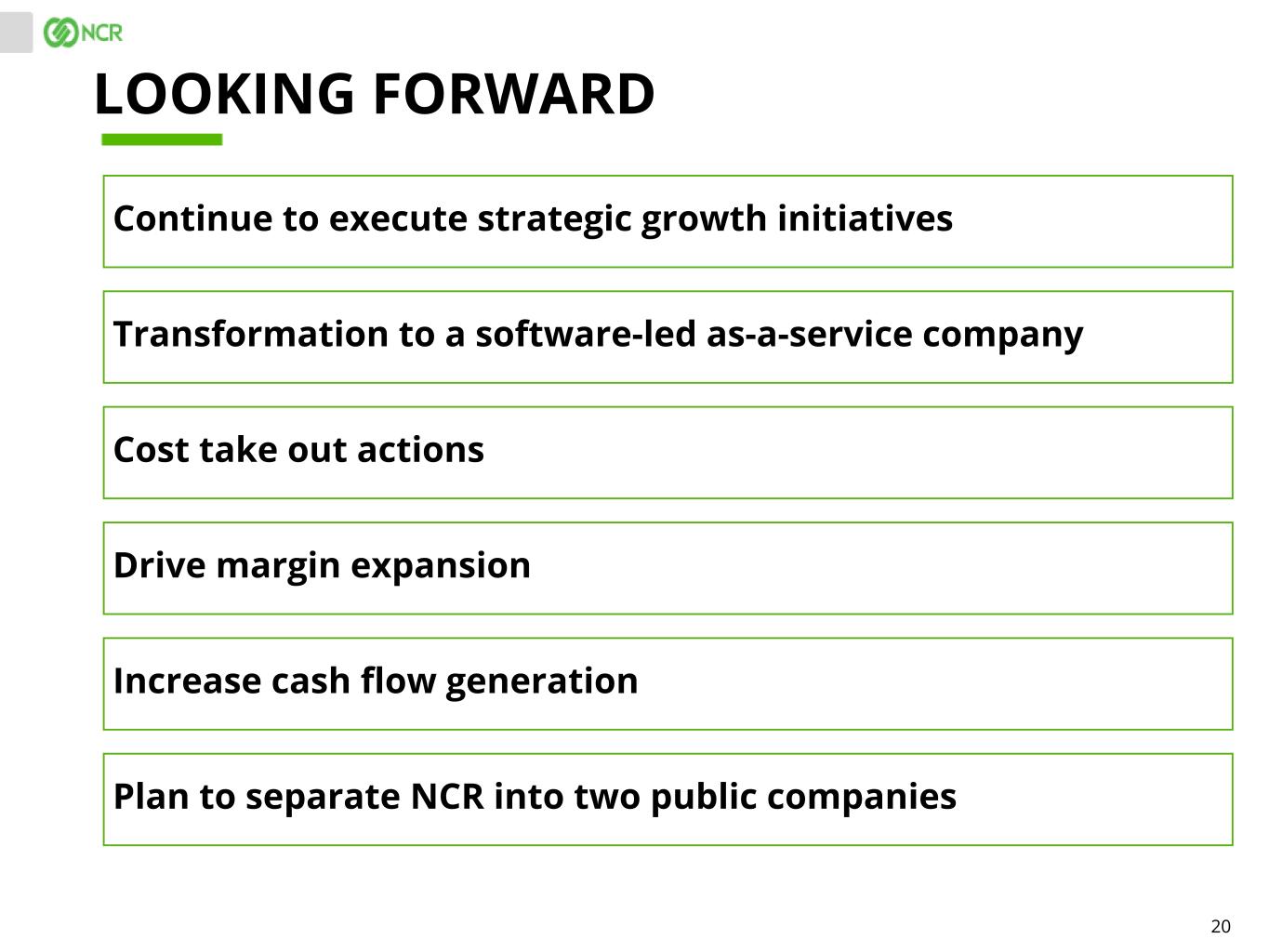 NCR

LOOKING FORWARD

Continue to execute strategic growth initiatives

Transformation to a software-led as-a-service company

Cost take out actions

Drive margin expansion

Increase cash flow generation

Plan to separate NCR into two public companies

20